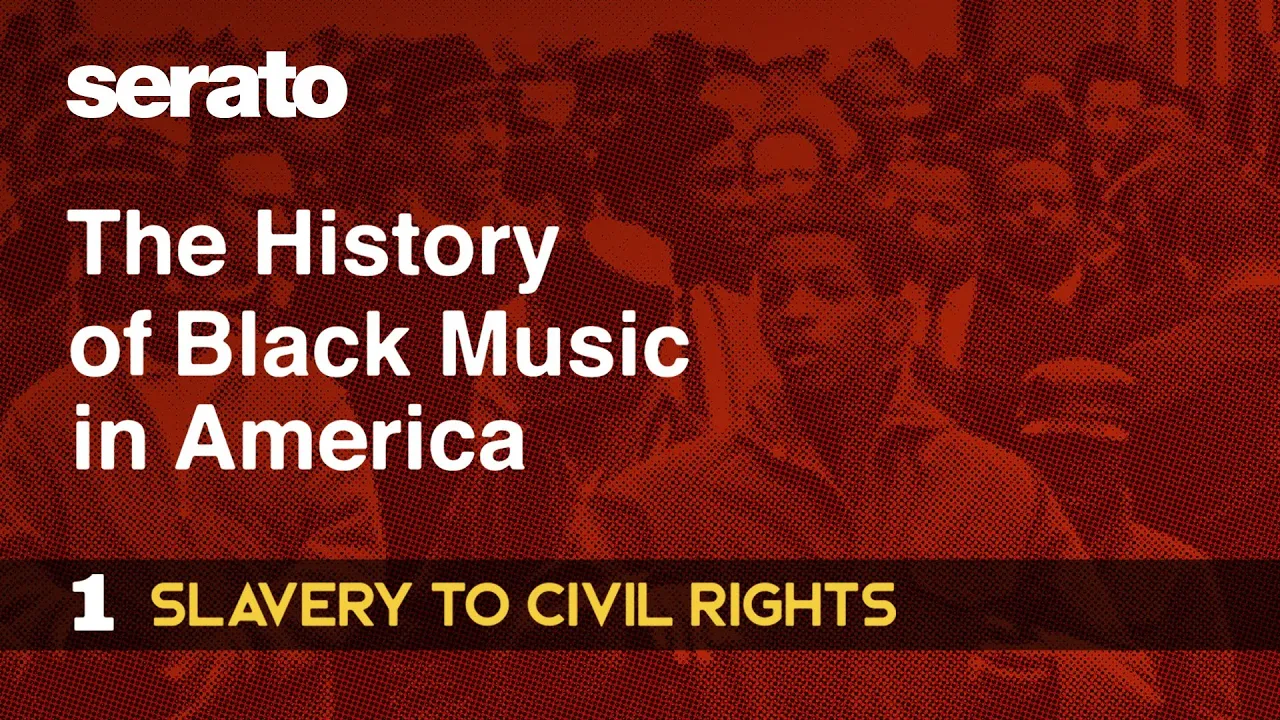 serato

The History of Black Music in America

1 SLAVERY TO CIVIL RIGHTS